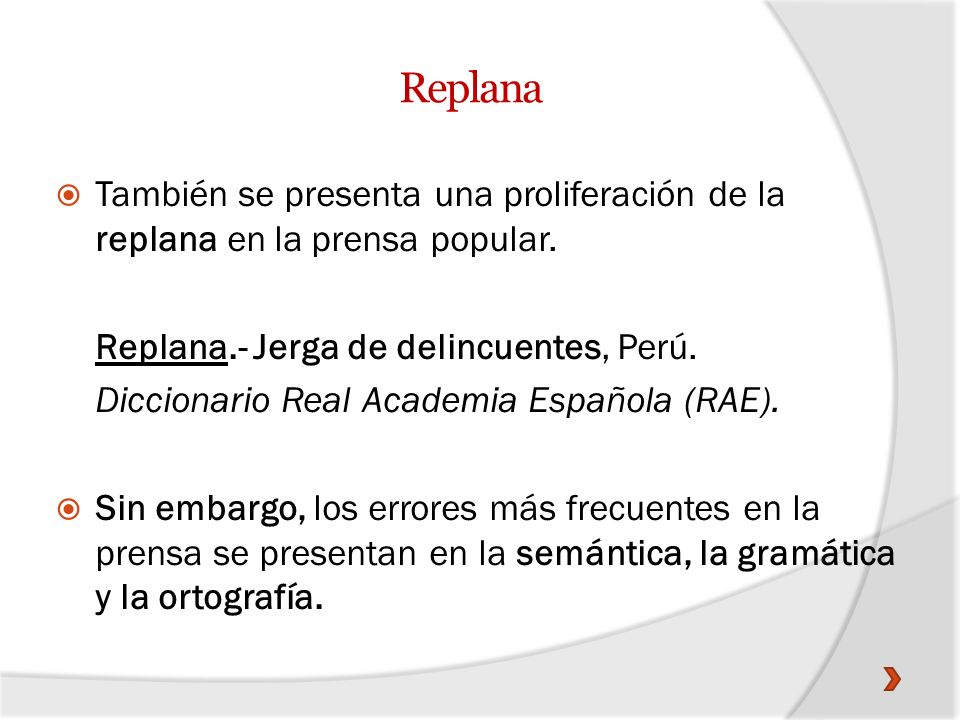 Replana

También se presenta una proliferación de la replana en la prensa popular.

Replana.- Jerga de delincuentes, Perú.

Diccionario Real Academia Española (RAE).

Sin embargo, los errores más frecuentes en la prensa se presentan en la semántica, la gramática y la ortografía.